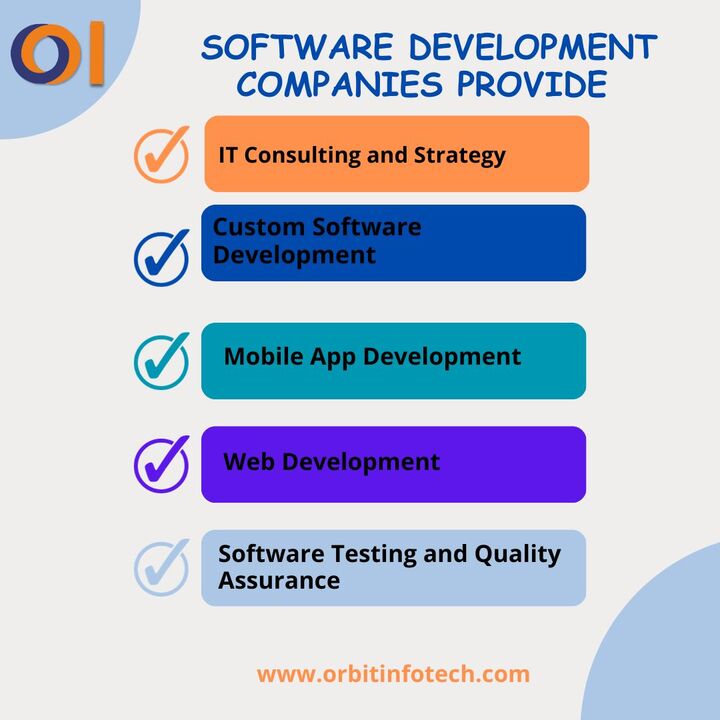 OI

SOFTWARE DEVELOPMENT COMPANIES PROVIDE

IT Consulting and Strategy

Custom Software Development

Mobile App Development

Web Development

Software Testing and Quality Assurance

www.orbitinfotech.com